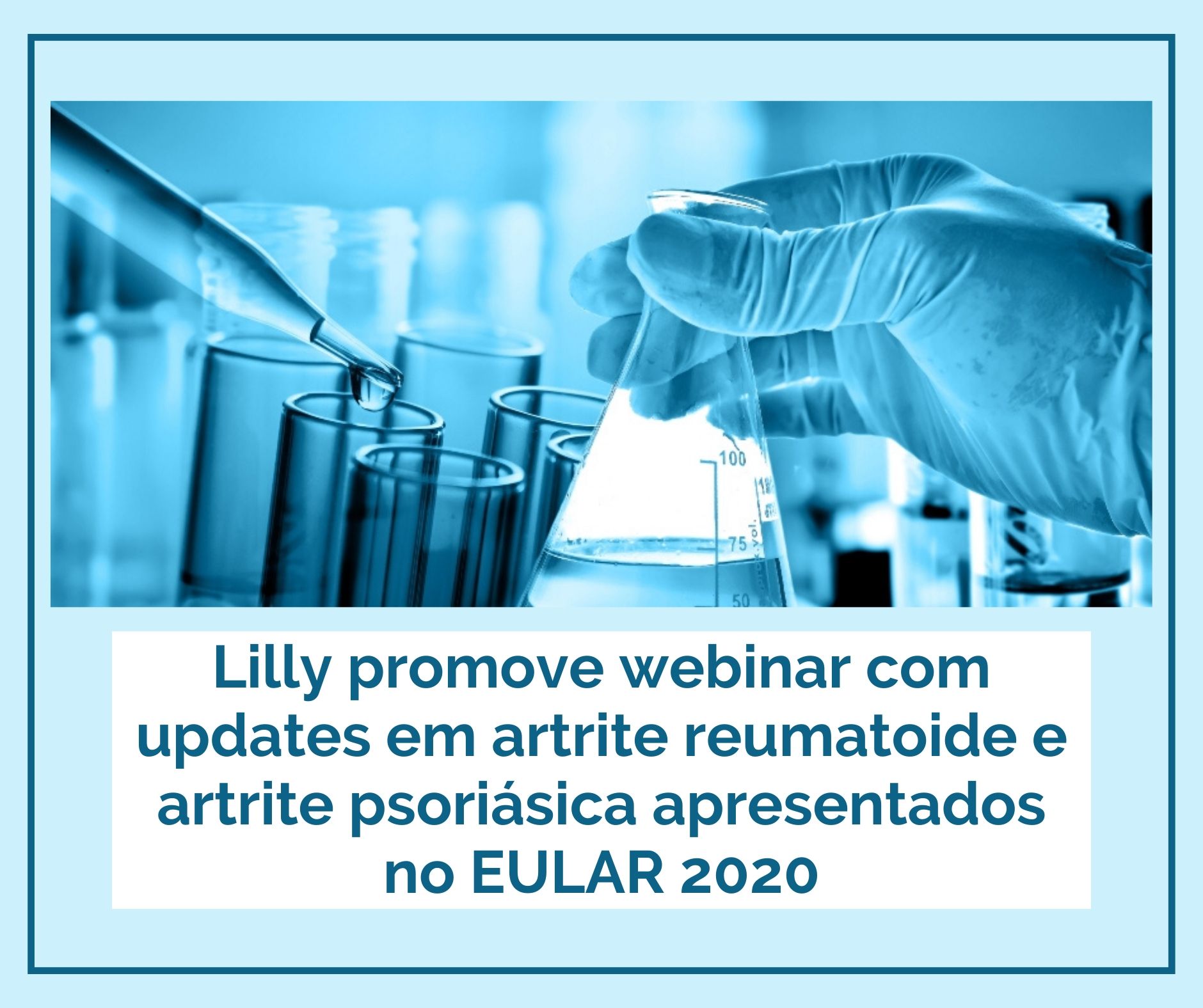 100
75
50

Lilly promove webinar com updates em artrite reumatoide e artrite psoriásica apresentados no EULAR 2020